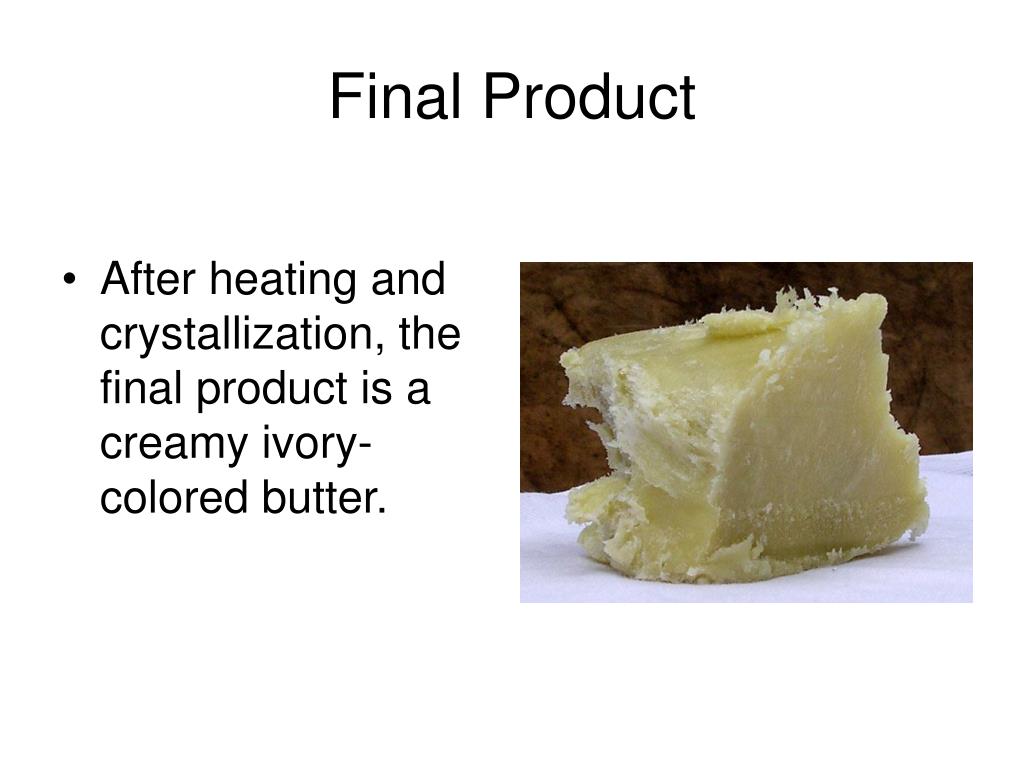 Final Product

• After heating and crystallization, the final product is a creamy ivory-colored butter.